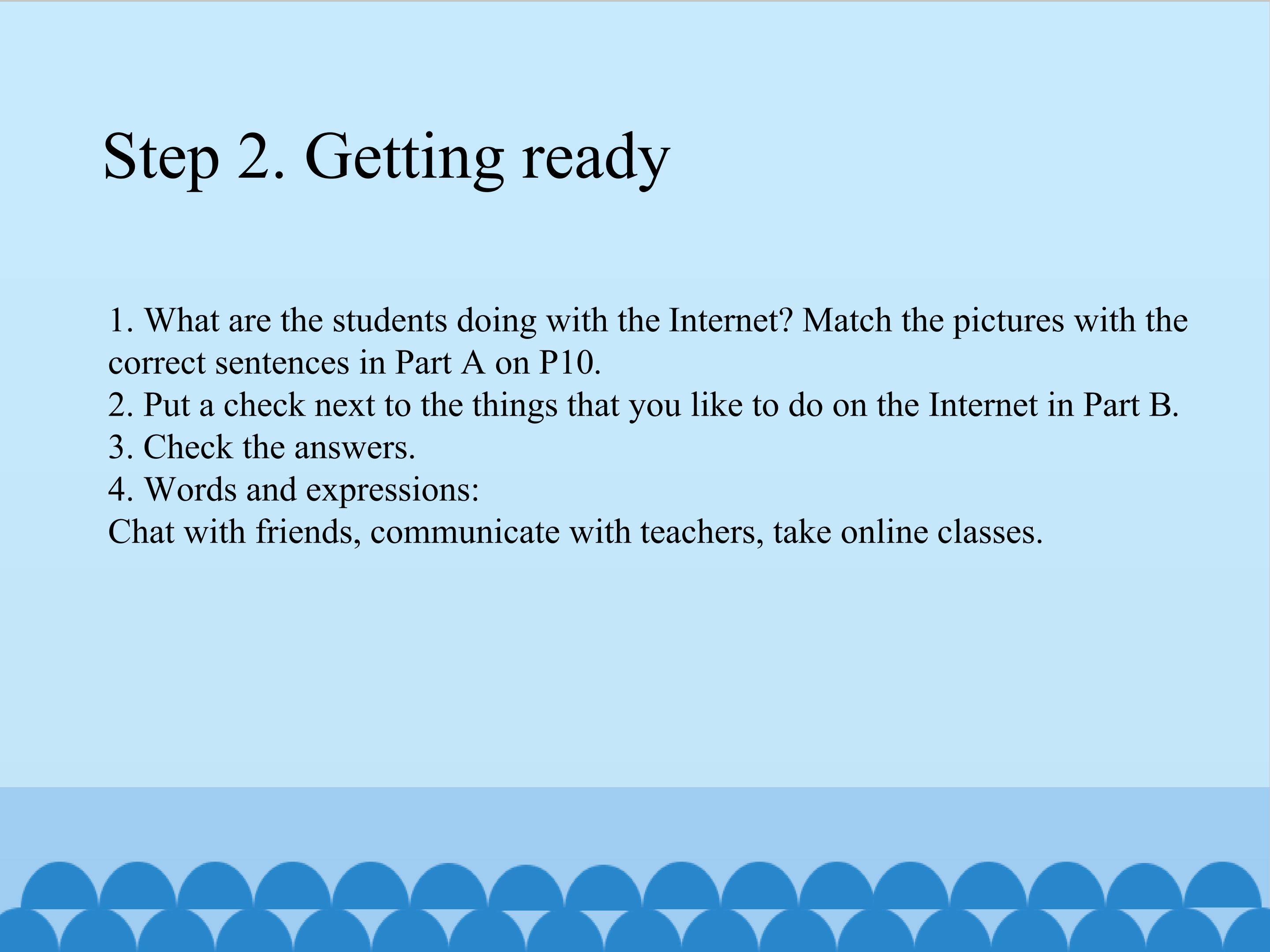 Step 2. Getting ready

1. What are the students doing with the Internet? Match the pictures with the correct sentences in Part A on P10.
2. Put a check next to the things that you like to do on the Internet in Part B.
3. Check the answers.
4. Words and expressions:
Chat with friends, communicate with teachers, take online classes.